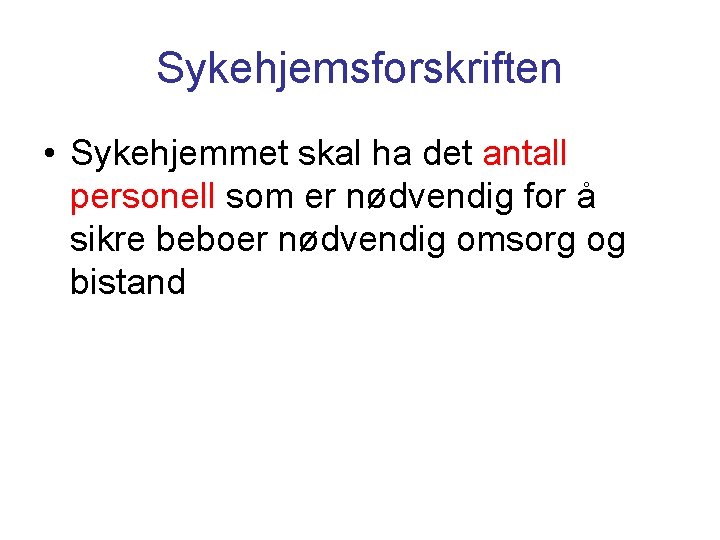 Sykehjemsforskriften

• Sykehjemmet skal ha det antall personell som er nødvendig for å sikre beboer nødvendig omsorg og bistand